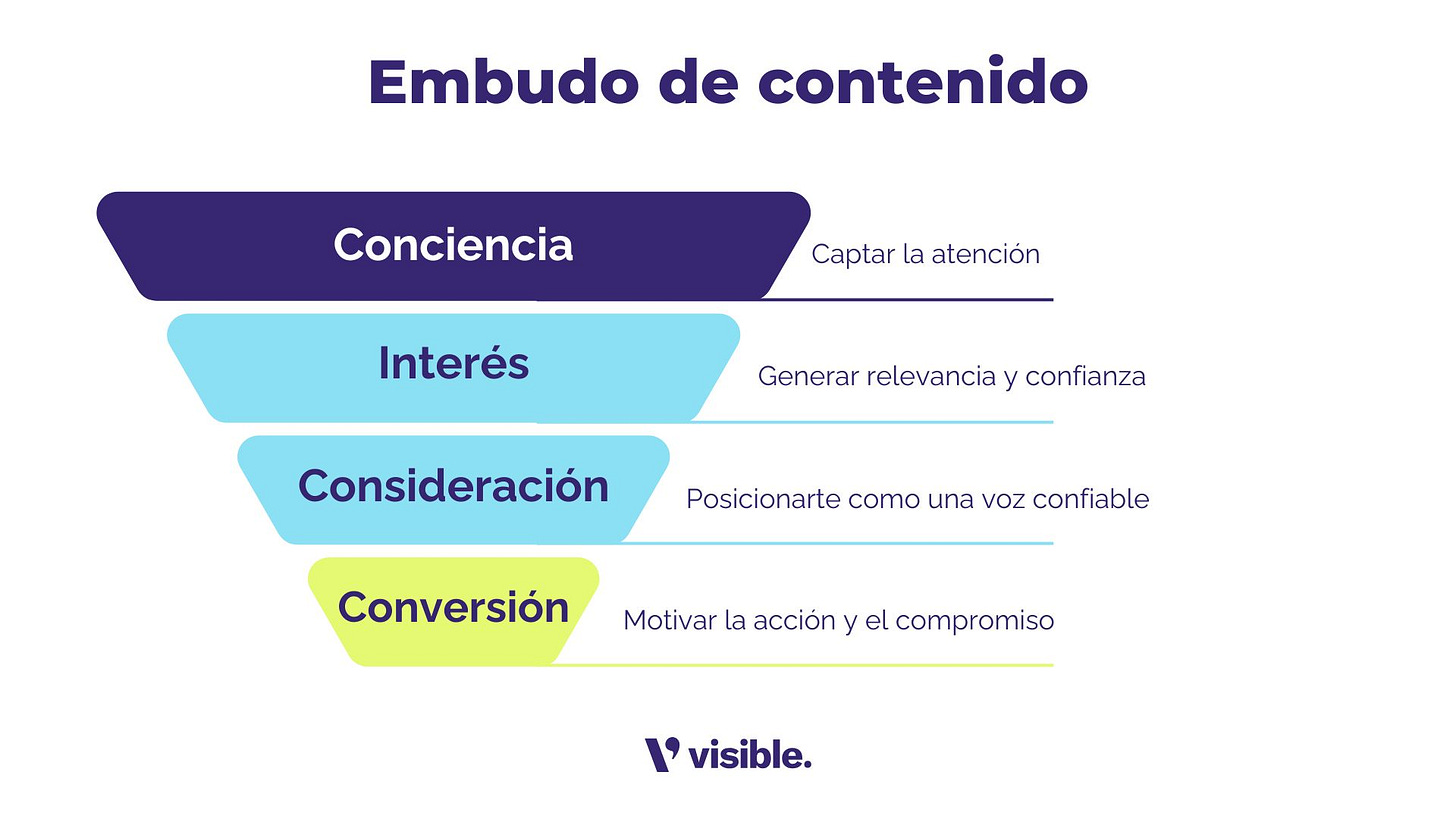 Embudo de contenido

Conciencia
Captar la atención

Interés
Generar relevancia y confianza

Consideración
Posicionarte como una voz confiable

Conversión
Motivar la acción y el compromiso

visible.